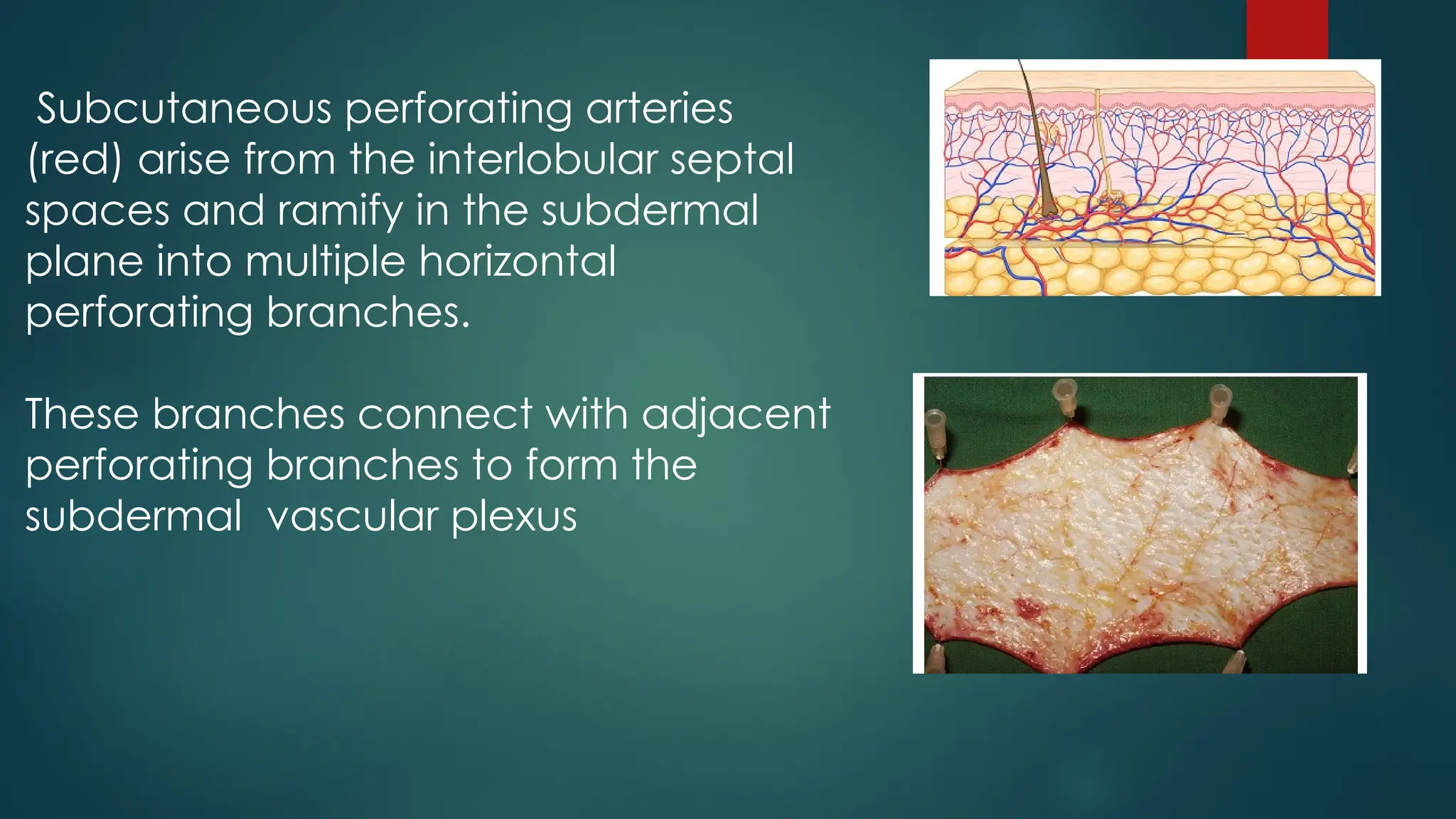 Subcutaneous perforating arteries (red) arise from the interlobular septal spaces and ramify in the subdermal plane into multiple horizontal perforating branches.

These branches connect with adjacent perforating branches to form the subdermal  vascular plexus